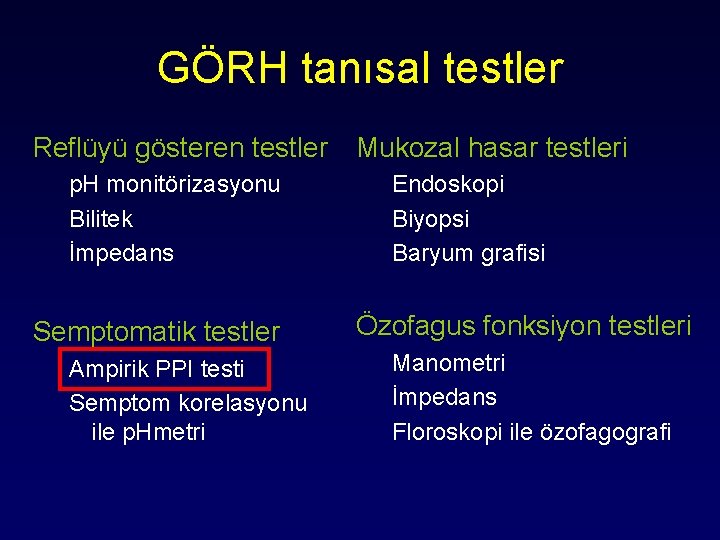 GÖRH tanısal testler

Reflüyü gösteren testler
pH monitörizasyonu
Bilitek
İmpedans

Semptomatik testler
Ampirik PPI testi
Semptom korelasyonu ile pHmetri

Mukozal hasar testleri
Endoskopi
Biyopsi
Baryum grafisi

Özofagus fonksiyon testleri
Manometri
İmpedans
Floroskopi ile özofagografi